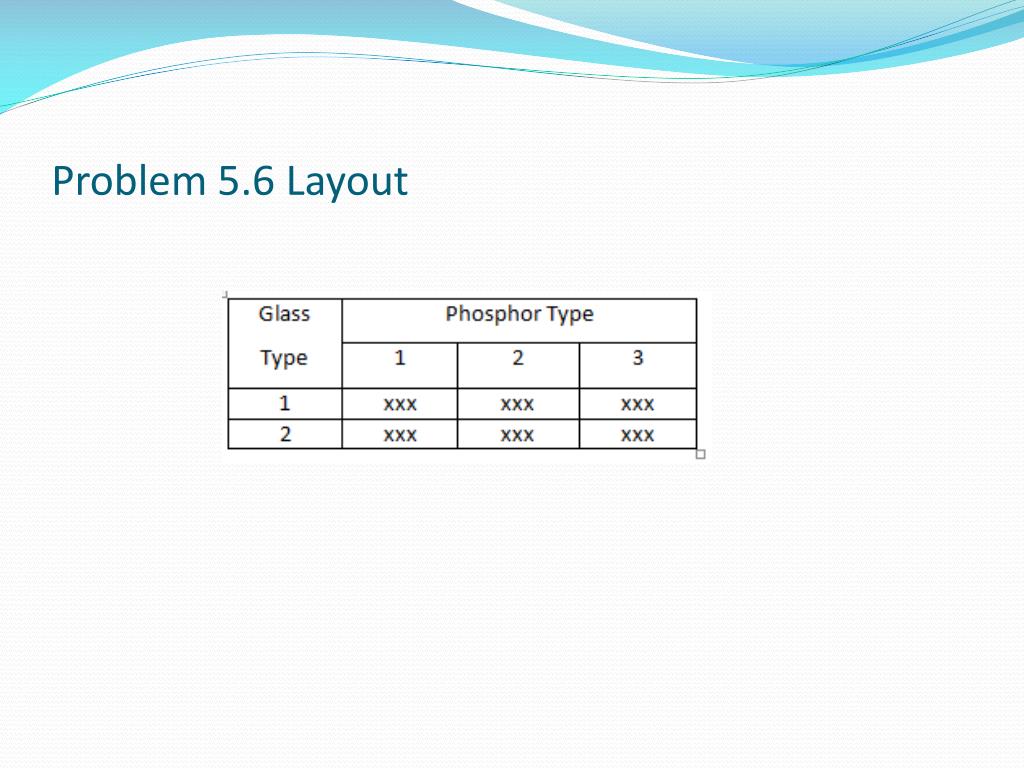 Problem 5.6 Layout

| Glass Type | Phosphor Type | | |
|---|---|---|---|
| | 1 | 2 | 3 |
| 1 | xxx | xxx | xxx |
| 2 | xxx | xxx | xxx |